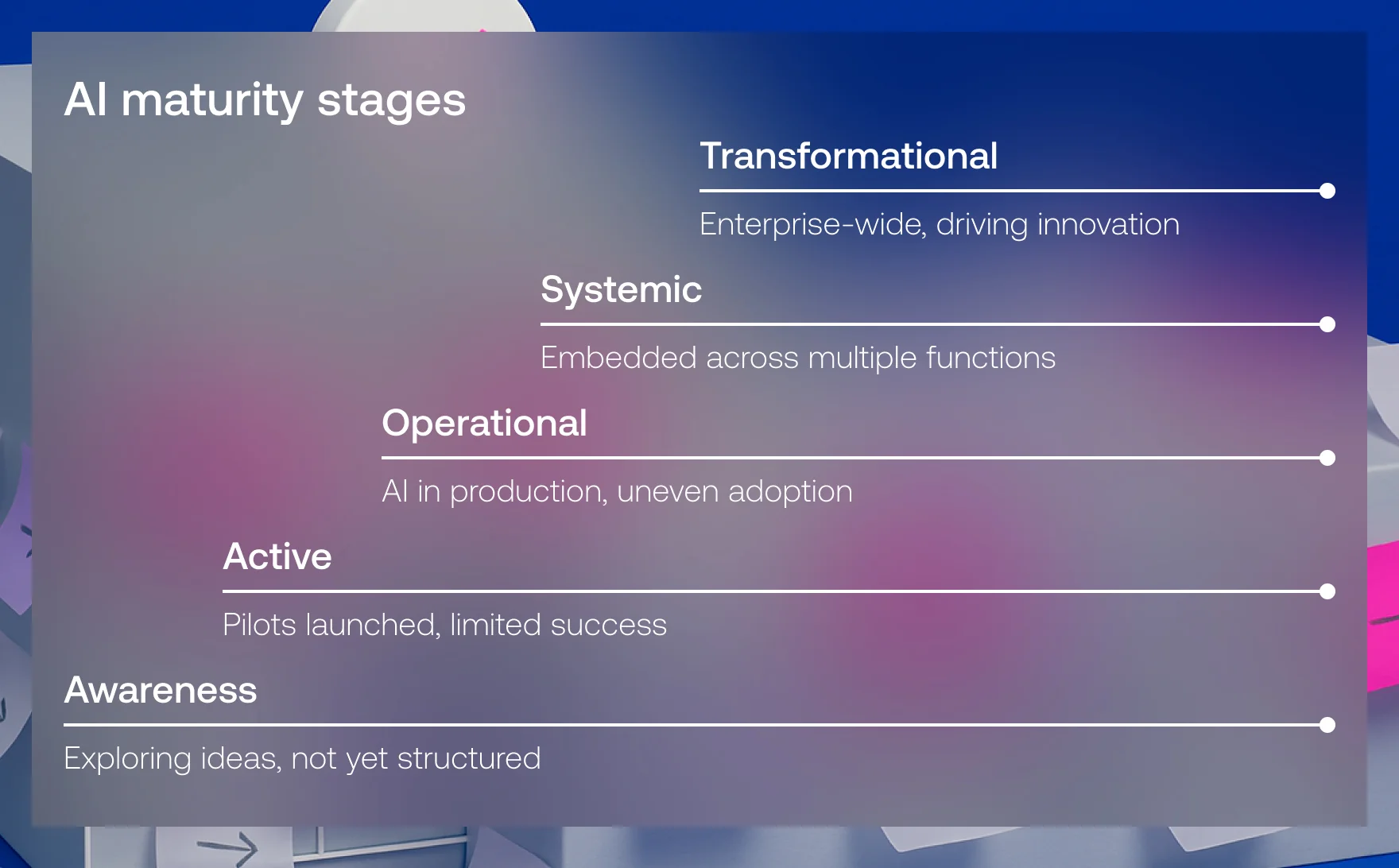 AI maturity stages

Transformational

Enterprise-wide, driving innovation

Systemic

Embedded across multiple functions

Operational

AI in production, uneven adoption

Active

Pilots launched, limited success

Awareness

Exploring ideas, not yet structured